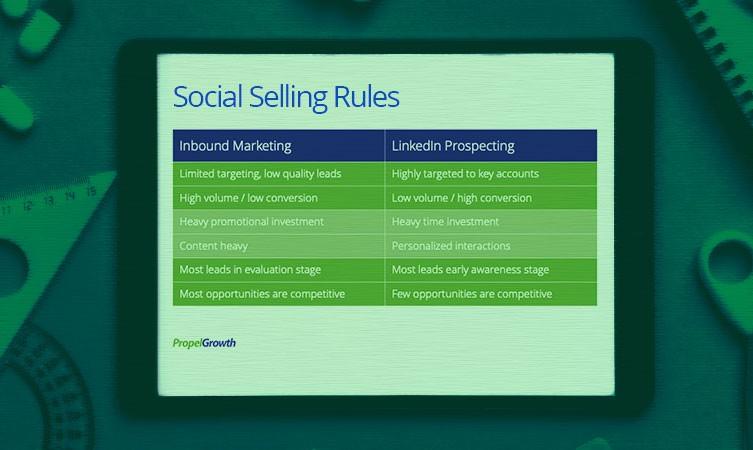 Social Selling Rules

| Inbound Marketing | LinkedIn Prospecting |
|---|---|
| Limited targeting, low quality leads | Highly targeted to key accounts |
| High volume / low conversion | Low volume / high conversion |
| Heavy promotional investment | Heavy time investment |
| Content heavy | Personalized interactions |
| Most leads in evaluation stage | Most leads early awareness stage |
| Most opportunities are competitive | Few opportunities are competitive |

PropelGrowth

11 12 13 14 15